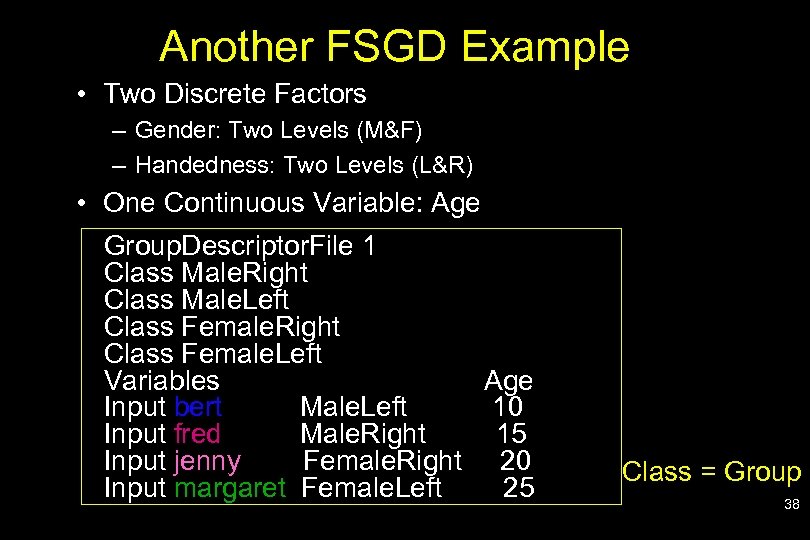 Another FSGD Example

• Two Discrete Factors
– Gender: Two Levels (M&F)
– Handedness: Two Levels (L&R)
• One Continuous Variable: Age

GroupDescriptorFile 1
Class MaleRight
Class MaleLeft
Class FemaleRight
Class FemaleLeft
Variables Age
Input bert MaleLeft 10
Input fred MaleRight 15
Input jenny FemaleRight 20
Input margaret FemaleLeft 25

Class = Group

38